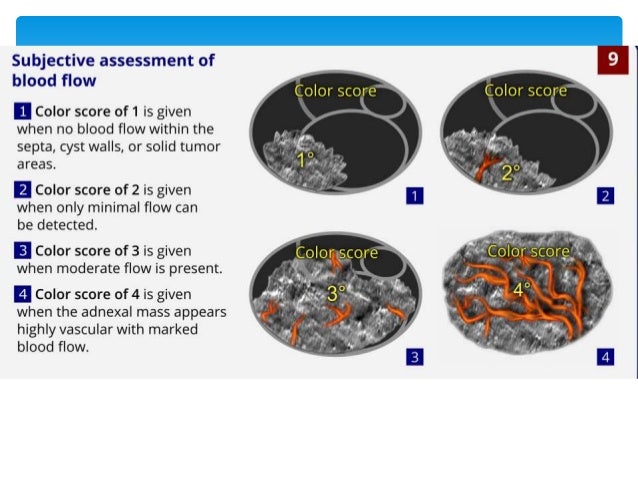 Subjective assessment of blood flow

9

1 Color score of 1 is given when no blood flow within the septa, cyst walls, or solid tumor areas.

2 Color score of 2 is given when only minimal flow can be detected.

3 Color score of 3 is given when moderate flow is present.

4 Color score of 4 is given when the adnexal mass appears highly vascular with marked blood flow.

Color score
1°
1

Color score
2°
2

Color score
3°
3

Color score
4°
4